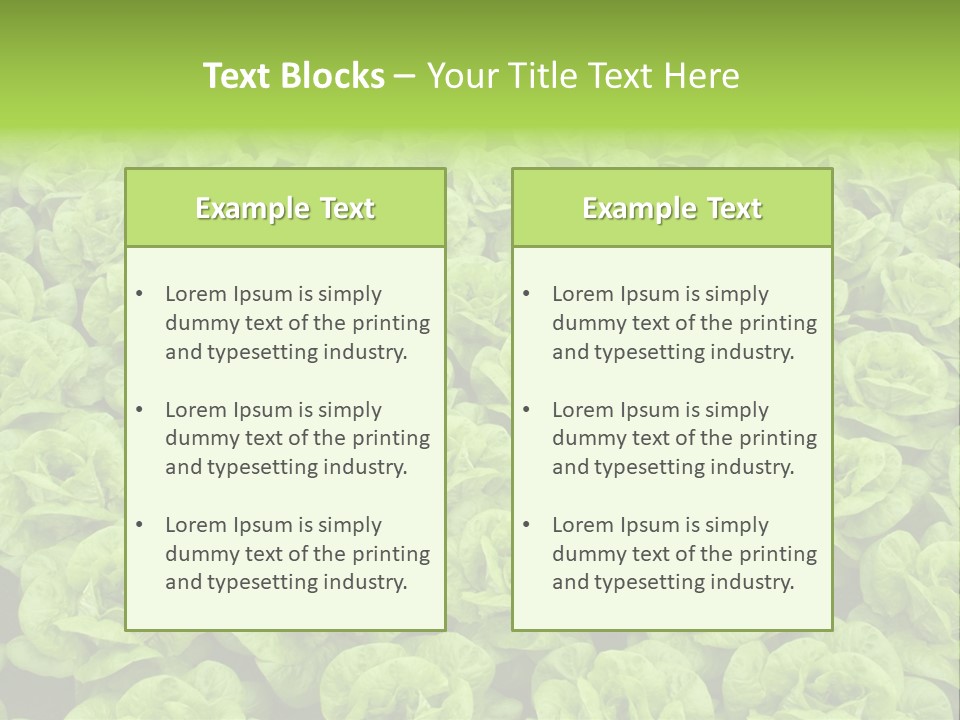 Text Blocks – Your Title Text Here

Example Text

• Lorem Ipsum is simply dummy text of the printing and typesetting industry.

• Lorem Ipsum is simply dummy text of the printing and typesetting industry.

• Lorem Ipsum is simply dummy text of the printing and typesetting industry.

Example Text

• Lorem Ipsum is simply dummy text of the printing and typesetting industry.

• Lorem Ipsum is simply dummy text of the printing and typesetting industry.

• Lorem Ipsum is simply dummy text of the printing and typesetting industry.